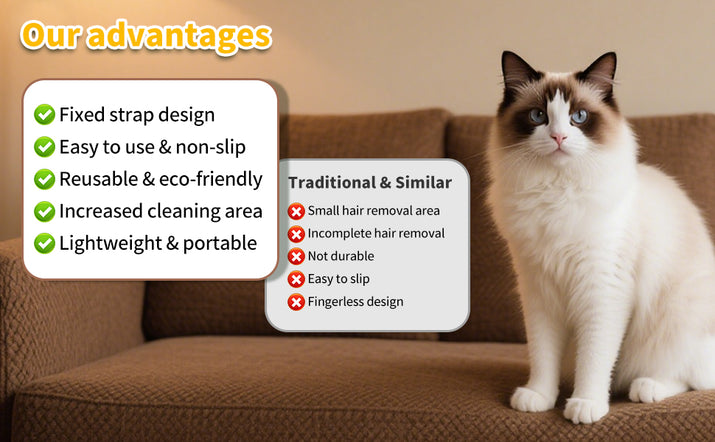 Our advantages

Fixed strap design
Easy to use & non-slip
Reusable & eco-friendly
Increased cleaning area
Lightweight & portable

Traditional & Similar

Small hair removal area
Incomplete hair removal
Not durable
Easy to slip
Fingerless design